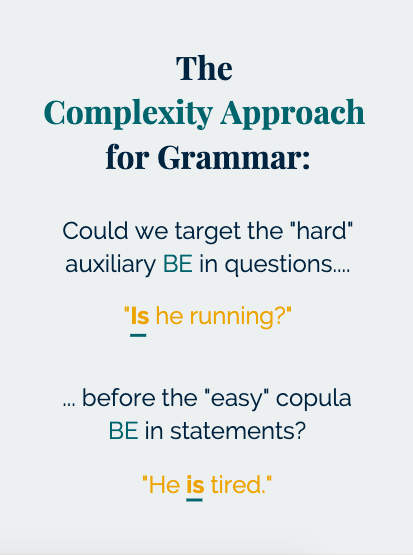 The
Complexity Approach
for Grammar:

Could we target the "hard" auxiliary BE in questions....

"Is he running?"

... before the "easy" copula BE in statements?

"He is tired."